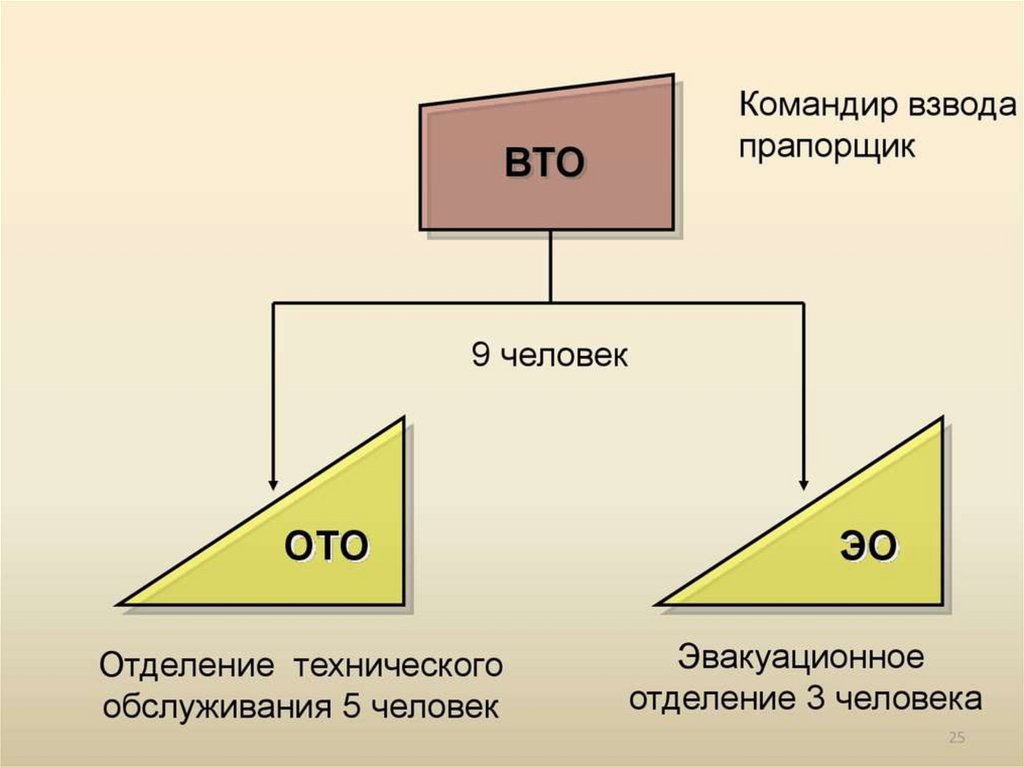 ВТО

Командир взвода
прапорщик

9 человек

ОТО

ЭО

Отделение технического обслуживания 5 человек

Эвакуационное отделение 3 человека

25